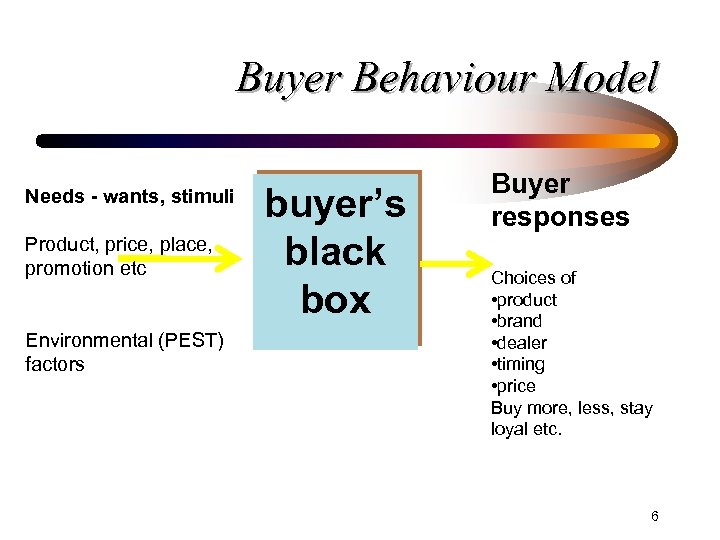 Buyer Behaviour Model

Needs - wants, stimuli

Product, price, place, promotion etc

Environmental (PEST) factors

buyer's black box

Buyer responses

Choices of
•product
•brand
•dealer
•timing
•price
Buy more, less, stay loyal etc.

6